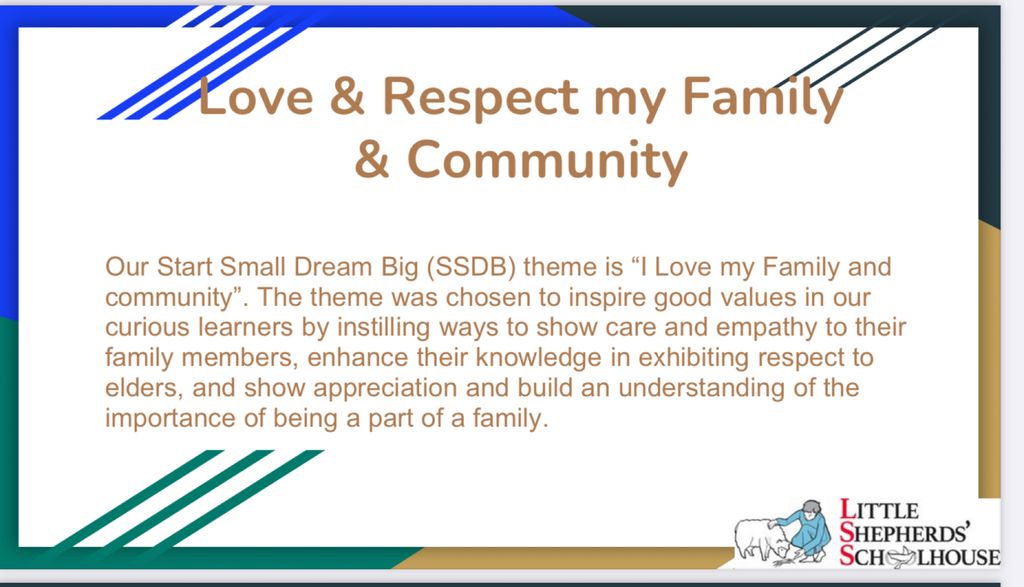 Love & Respect my Family & Community

Our Start Small Dream Big (SSDB) theme is “I Love my Family and community”. The theme was chosen to inspire good values in our curious learners by instilling ways to show care and empathy to their family members, enhance their knowledge in exhibiting respect to elders, and show appreciation and build an understanding of the importance of being a part of a family.

LITTLE SHEPHERDS' SCHOOLHOUSE